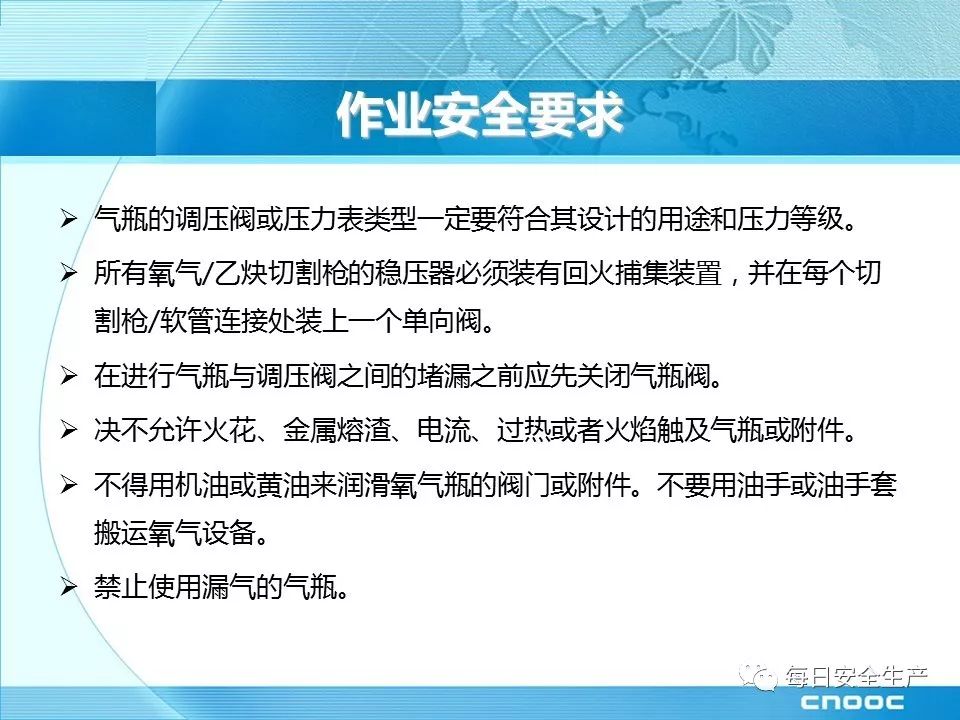 作业安全要求

➢ 气瓶的调压阀或压力表类型一定要符合其设计的用途和压力等级。

➢ 所有氧气/乙炔切割枪的稳压器必须装有回火捕集装置，并在每个切割枪/软管连接处装上一个单向阀。

➢ 在进行气瓶与调压阀之间的堵漏之前应先关闭气瓶阀。

➢ 决不允许火花、金属熔渣、电流、过热或者火焰触及气瓶或附件。

➢ 不得用机油或黄油来润滑氧气瓶的阀门或附件。不要用油手或油手套搬运氧气设备。

➢ 禁止使用漏气的气瓶。

每日安全生产

CNOOC